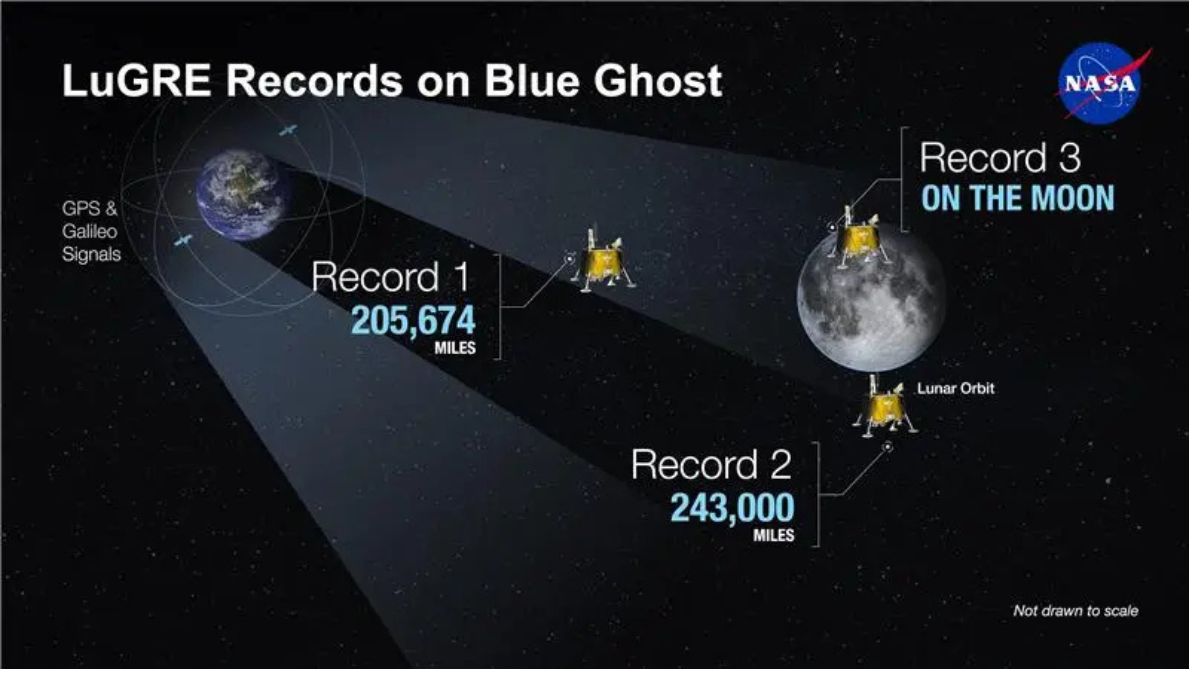 LuGRE Records on Blue Ghost

NASA

GPS & Galileo Signals

Record 1
205,674
MILES

Record 3
ON THE MOON

Lunar Orbit

Record 2
243,000
MILES

Not drawn to scale